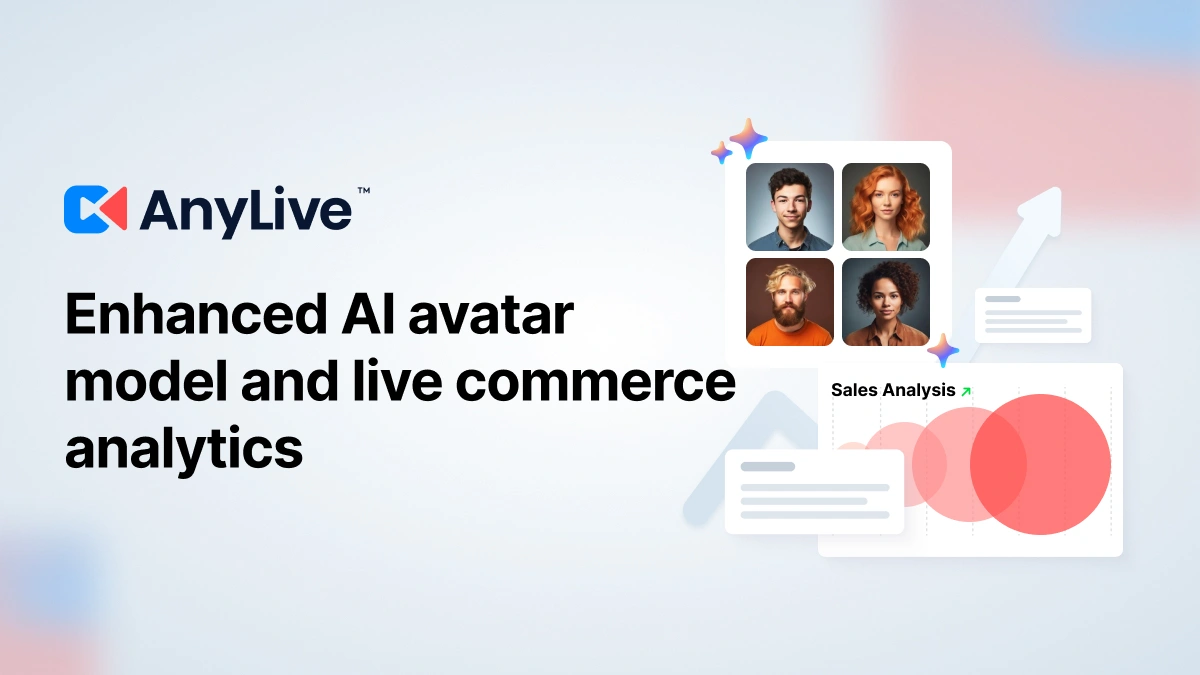 AnyLive™

Enhanced AI avatar model and live commerce analytics

Sales Analysis